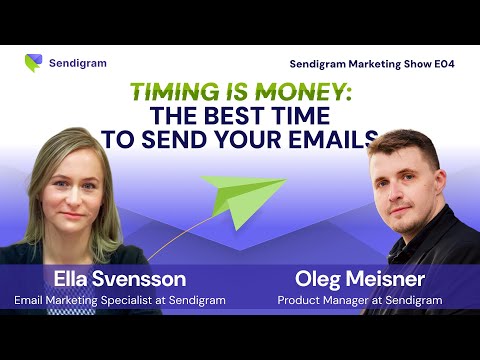 Sendigram

Sendigram Marketing Show E04

TIMING IS MONEY:
THE BEST TIME
TO SEND YOUR EMAILS

Ella Svensson
Email Marketing Specialist at Sendigram

Oleg Meisner
Product Manager at Sendigram